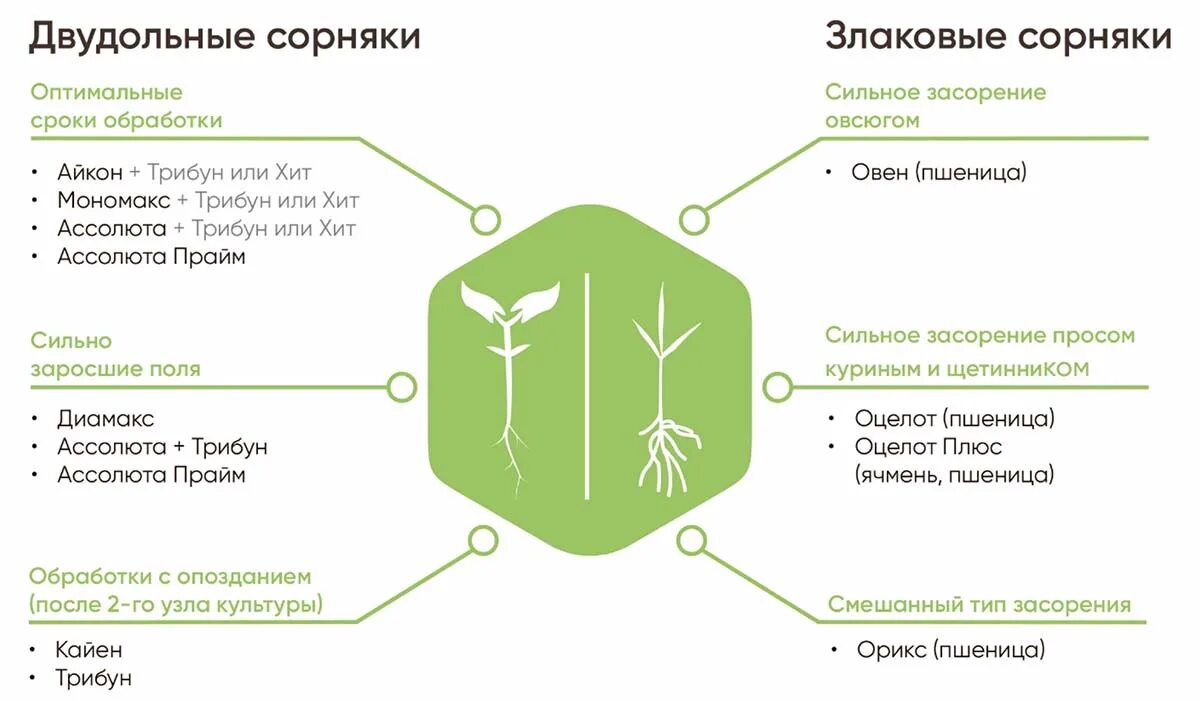 Двудольные сорняки

Оптимальные сроки обработки

• Айкон + Трибун или Хит
• Мономакс + Трибун или Хит
• Ассолюта + Трибун или Хит
• Ассолюта Прайм

Сильно заросшие поля

• Диамакс
• Ассолюта + Трибун
• Ассолюта Прайм

Обработки с опозданием (после 2-го узла культуры)

• Кайен
• Трибун

Злаковые сорняки

Сильное засорение овсюгом

• Овен (пшеница)

Сильное засорение просом куриным и щетинниКОМ

• Оцелот (пшеница)
• Оцелот Плюс (ячмень, пшеница)

Смешанный тип засорения

• Орикс (пшеница)